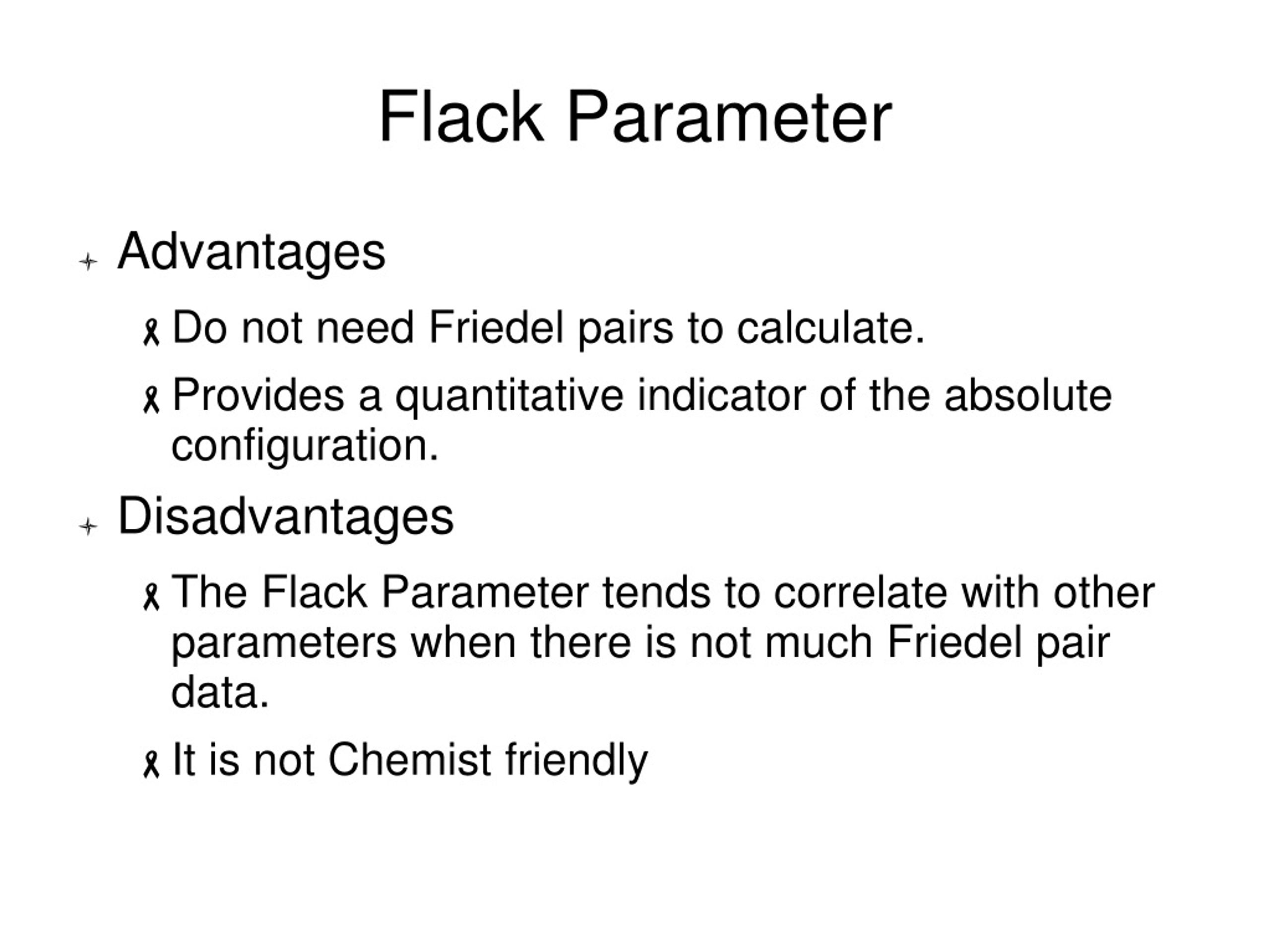 Flack Parameter

Advantages

Do not need Friedel pairs to calculate.

Provides a quantitative indicator of the absolute configuration.

Disadvantages

The Flack Parameter tends to correlate with other parameters when there is not much Friedel pair data.

It is not Chemist friendly